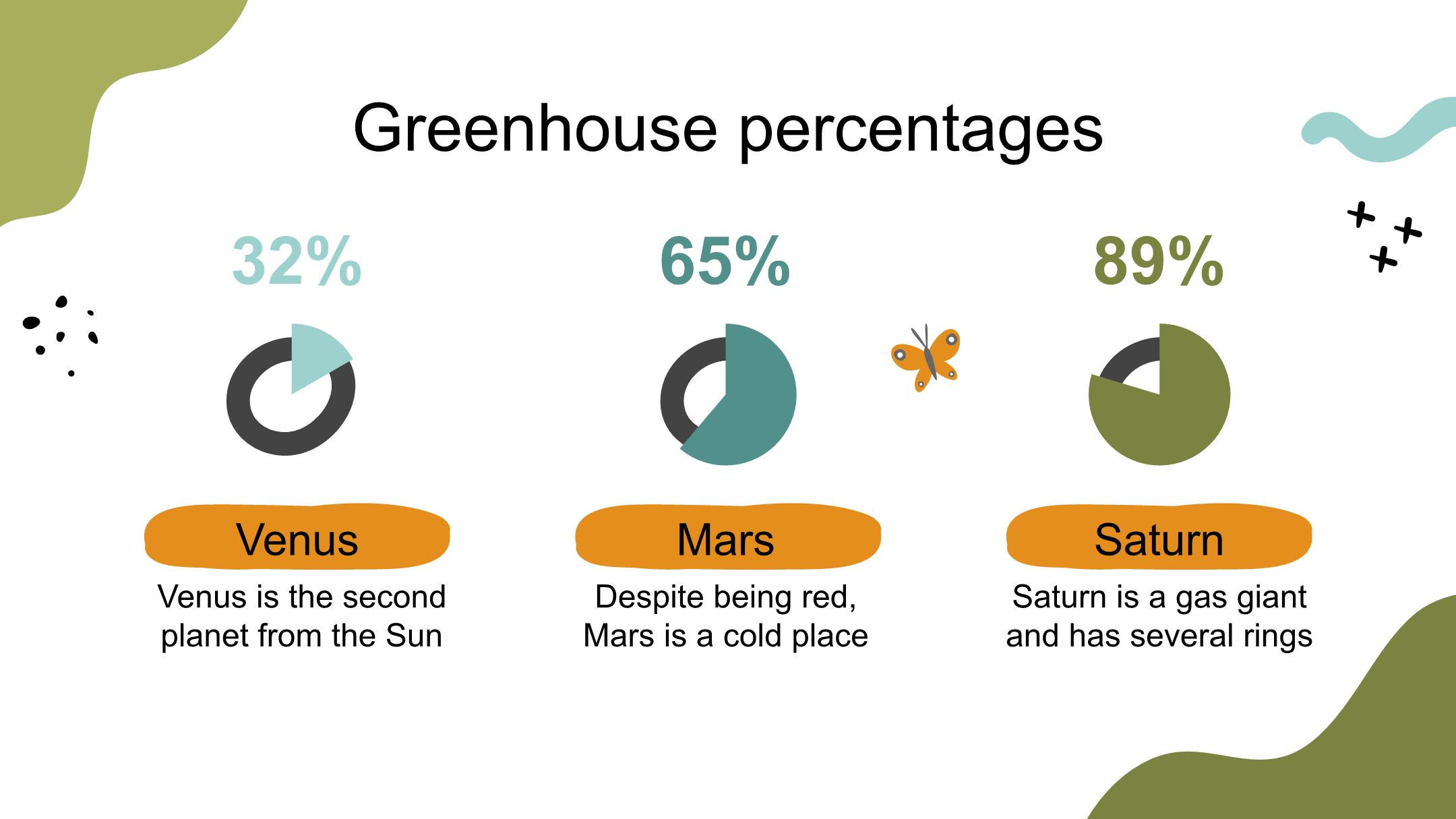 Greenhouse percentages

32%

Venus

Venus is the second planet from the Sun

65%

Mars

Despite being red, Mars is a cold place

89%

Saturn

Saturn is a gas giant and has several rings